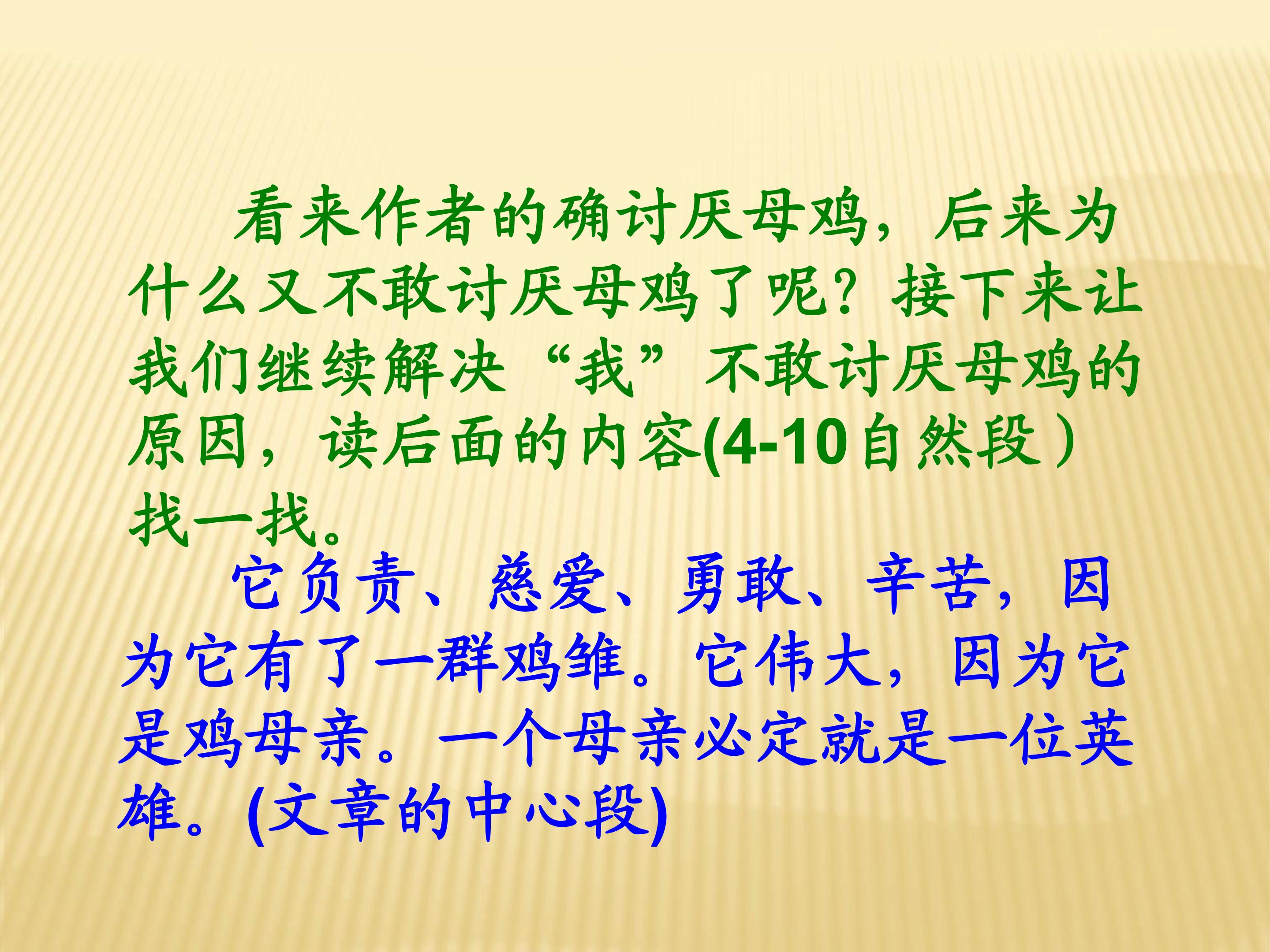 看来作者的确讨厌母鸡，后来为什么又不敢讨厌母鸡了呢？接下来让我们继续解决“我”不敢讨厌母鸡的原因，读后面的内容(4-10自然段）找一找。

它负责、慈爱、勇敢、辛苦，因为它有了一群鸡雏。它伟大，因为它是鸡母亲。一个母亲必定就是一位英雄。(文章的中心段)